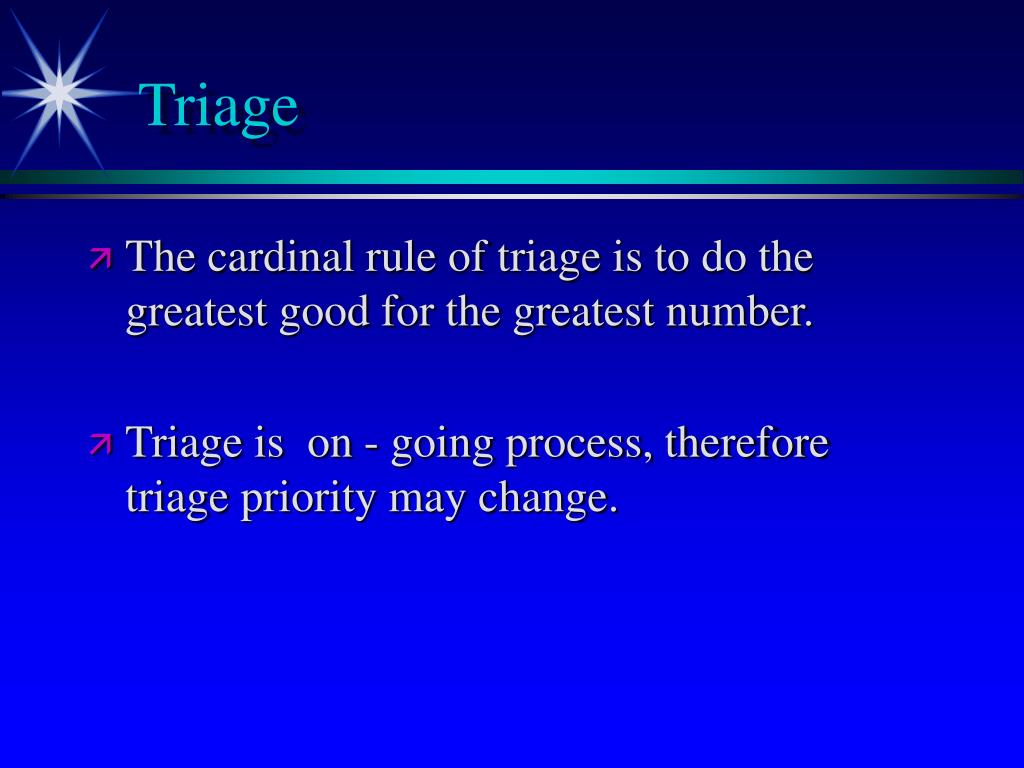 Triage

The cardinal rule of triage is to do the greatest good for the greatest number.

Triage is  on - going process, therefore triage priority may change.